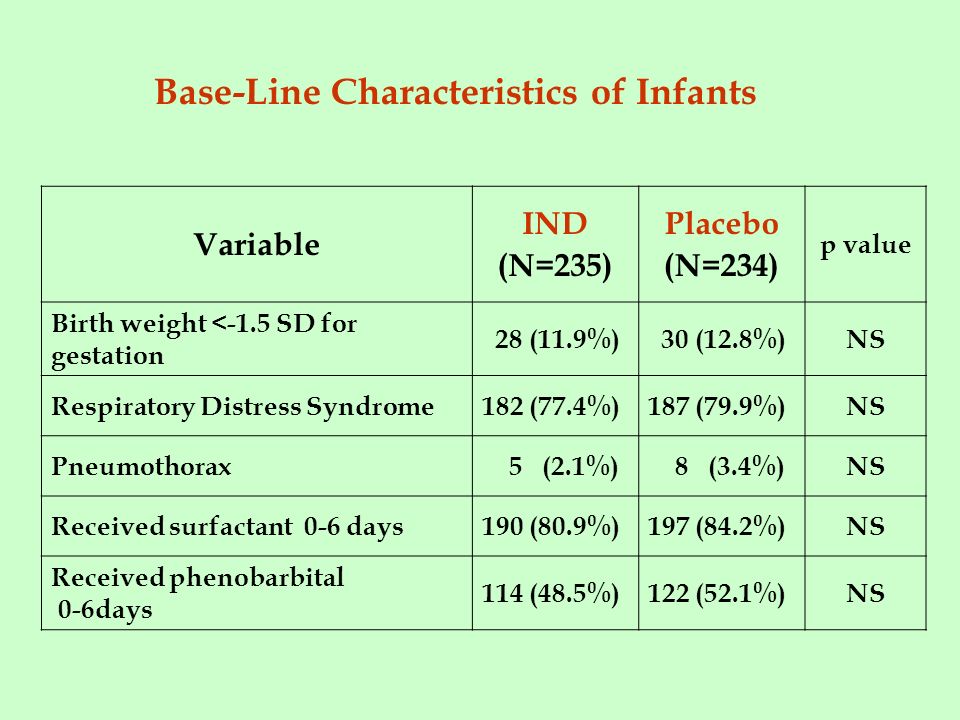 Base-Line Characteristics of Infants

| Variable | IND (N=235) | Placebo (N=234) | p value |
|---|---|---|---|
| Birth weight <-1.5 SD for gestation | 28 (11.9%) | 30 (12.8%) | NS |
| Respiratory Distress Syndrome | 182 (77.4%) | 187 (79.9%) | NS |
| Pneumothorax | 5 (2.1%) | 8 (3.4%) | NS |
| Received surfactant 0-6 days | 190 (80.9%) | 197 (84.2%) | NS |
| Received phenobarbital 0-6days | 114 (48.5%) | 122 (52.1%) | NS |